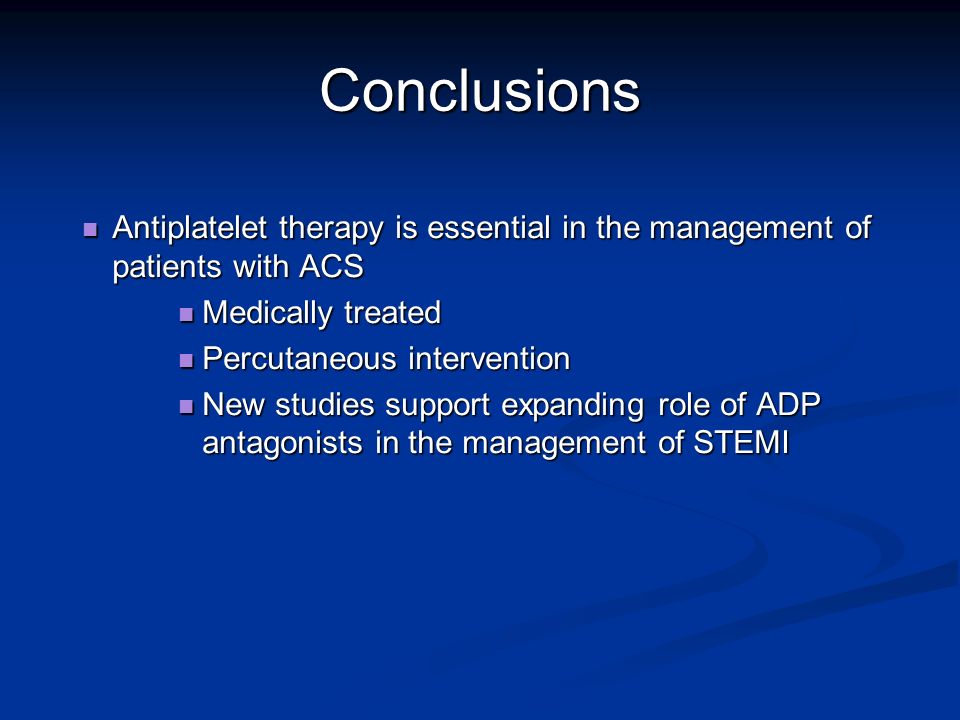 Conclusions

- Antiplatelet therapy is essential in the management of patients with ACS
  - Medically treated
  - Percutaneous intervention
  - New studies support expanding role of ADP antagonists in the management of STEMI